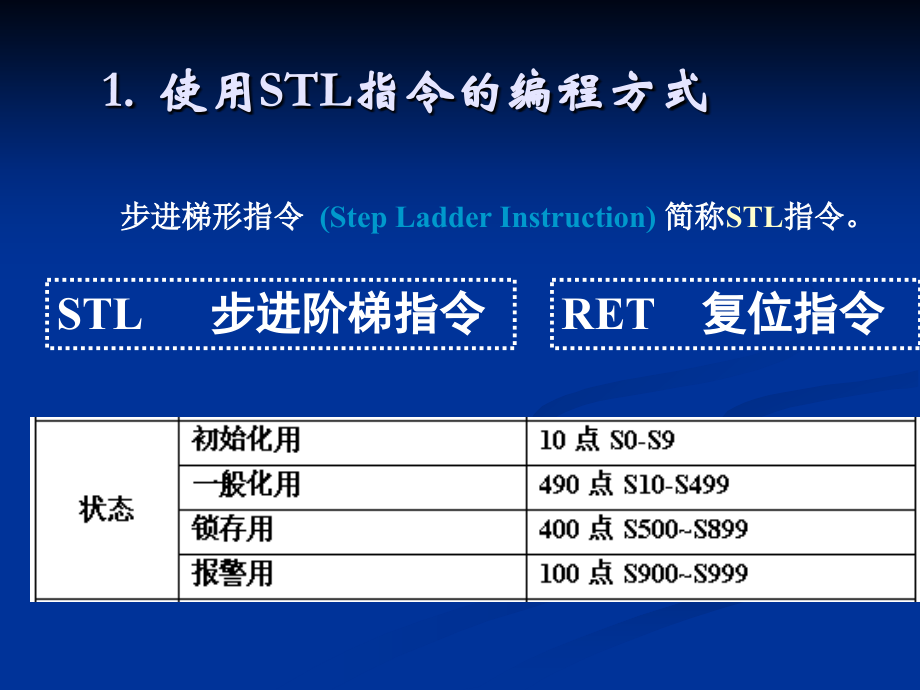 1. 使用STL指令的编程方式

步进梯形指令 (Step Ladder Instruction) 简称STL指令。

STL 步进阶梯指令

RET 复位指令

| 状态 | 初始化用 | 10 点 S0-S9 |
|---|---|---|
| | 一般化用 | 490 点 S10-S499 |
| | 锁存用 | 400 点 S500~S899 |
| | 报警用 | 100 点 S900~S999 |